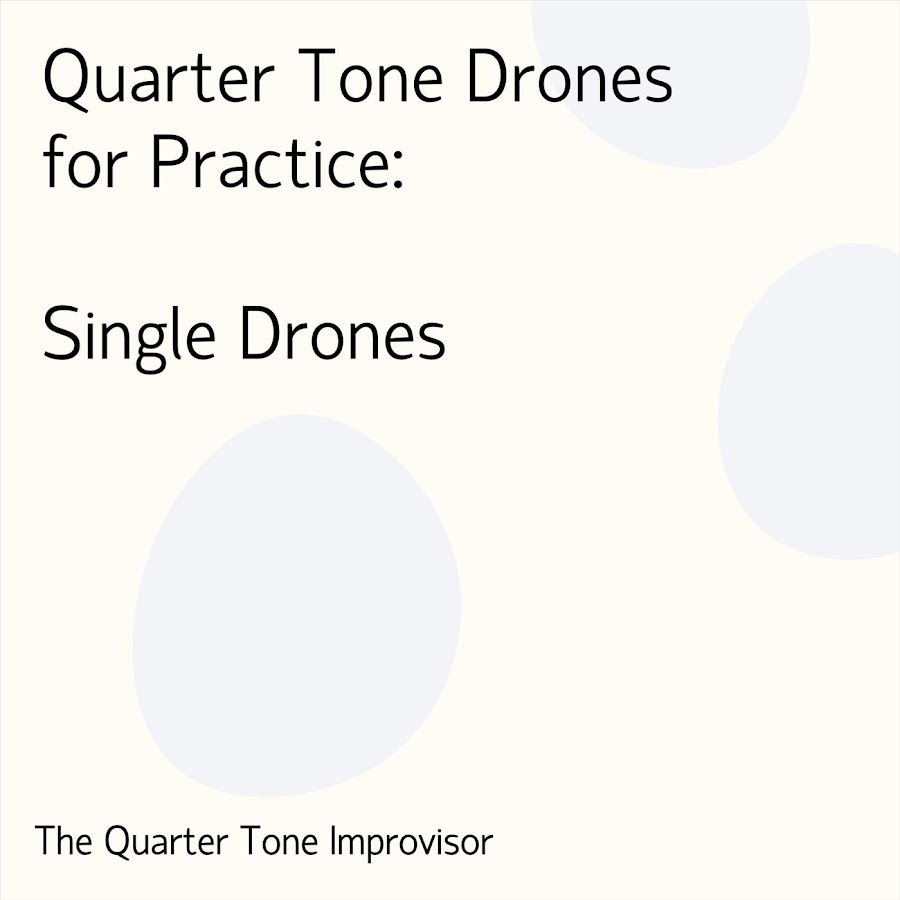 Quarter Tone Drones for Practice:

Single Drones

The Quarter Tone Improvisor